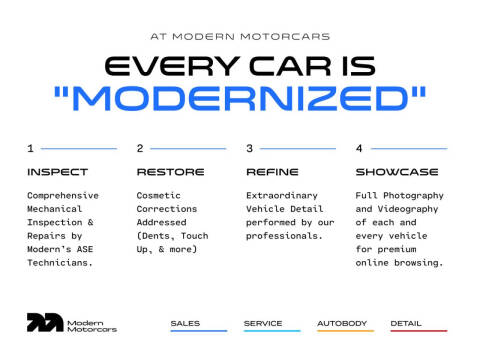 AT MODERN MOTORCARS

EVERY CAR IS "MODERNIZED"

1

INSPECT

Comprehensive Mechanical Inspection & Repairs by Modern's ASE Technicians.

2

RESTORE

Cosmetic Corrections Addressed (Dents, Touch Up, & more)

3

REFINE

Extraordinary Vehicle Detail performed by our professionals.

4

SHOWCASE

Full Photography and Videography of each and every vehicle for premium online browsing.

Modern Motorcars

SALES

SERVICE

AUTOBODY

DETAIL